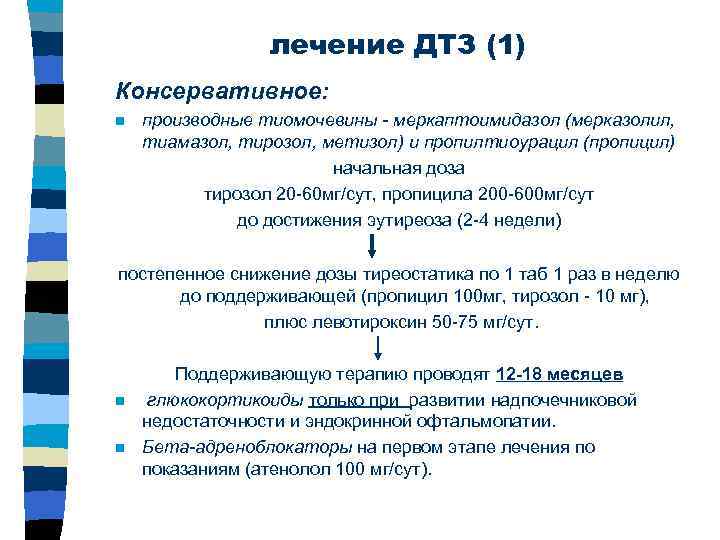 лечение ДТЗ (1)

Консервативное:

производные тиомочевины - меркаптоимидазол (мерказолил, тиамазол, тирозол, метизол) и пропилтиоурацил (пропицил)

начальная доза

тирозол 20-60мг/сут, пропицила 200-600мг/сут

до достижения эутиреоза (2-4 недели)

постепенное снижение дозы тиреостатика по 1 таб 1 раз в неделю до поддерживающей (пропицил 100мг, тирозол - 10 мг), плюс левотироксин 50-75 мг/сут.

Поддерживающую терапию проводят 12-18 месяцев

глюкокортикоиды только при развитии надпочечниковой недостаточности и эндокринной офтальмопатии.

Бета-адреноблокаторы на первом этапе лечения по показаниям (атенолол 100 мг/сут).